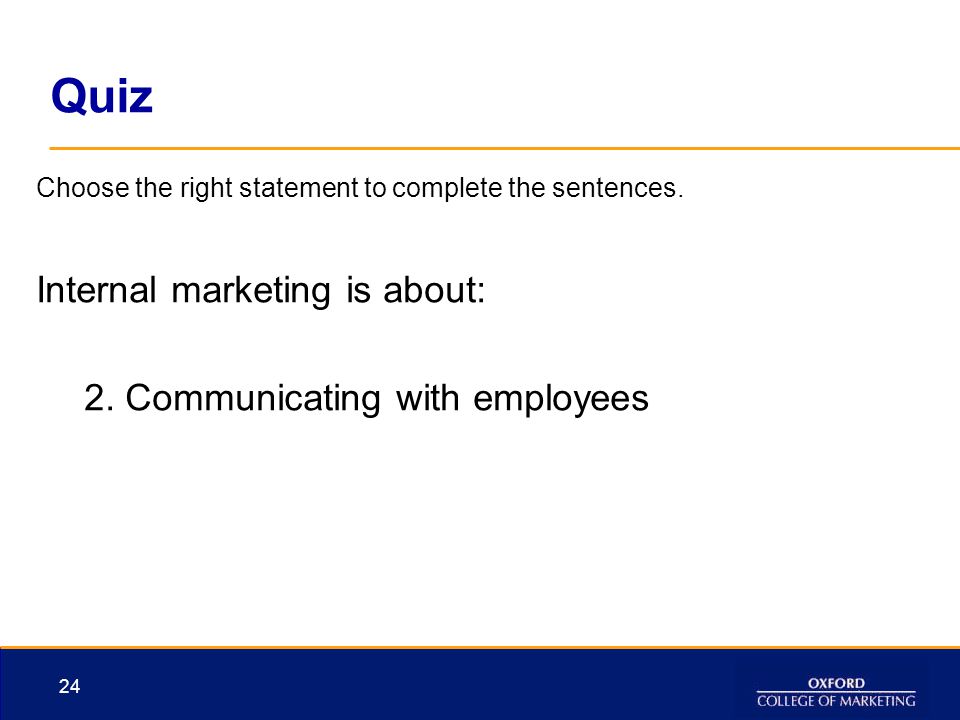 Quiz

Choose the right statement to complete the sentences.

Internal marketing is about:

2. Communicating with employees

24

OXFORD
COLLEGE OF MARKETING